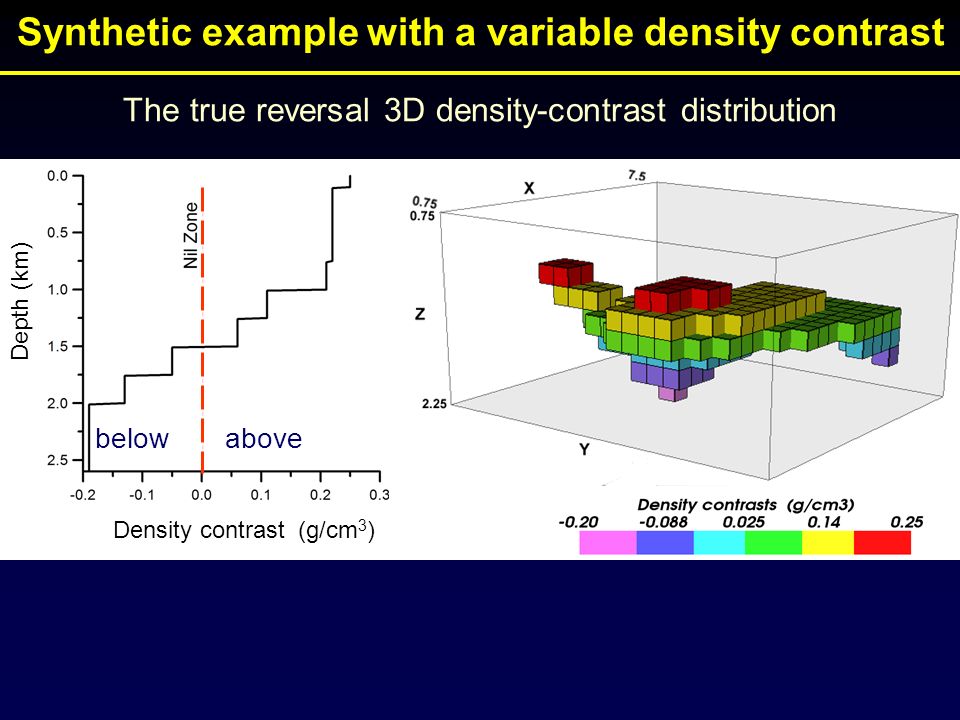 Synthetic example with a variable density contrast

The true reversal 3D density-contrast distribution

Depth (km)

0.0
0.5
1.0
1.5
2.0
2.5

Nil Zone

below above

-0.2 -0.1 0.0 0.1 0.2 0.3

Density contrast (g/cm$^3$)

X 7.5
0.75
0.75
Z
2.25
Y

Density contrasts (g/cm3)

-0.20 -0.088 0.025 0.14 0.25